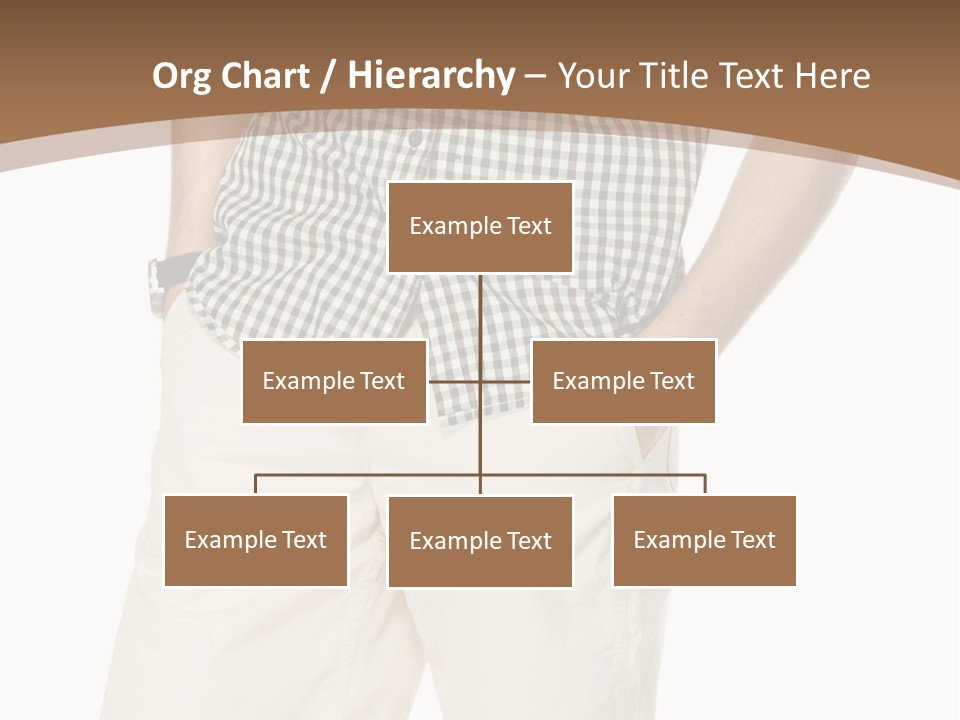 Org Chart / Hierarchy – Your Title Text Here

Example Text

Example Text

Example Text

Example Text

Example Text

Example Text